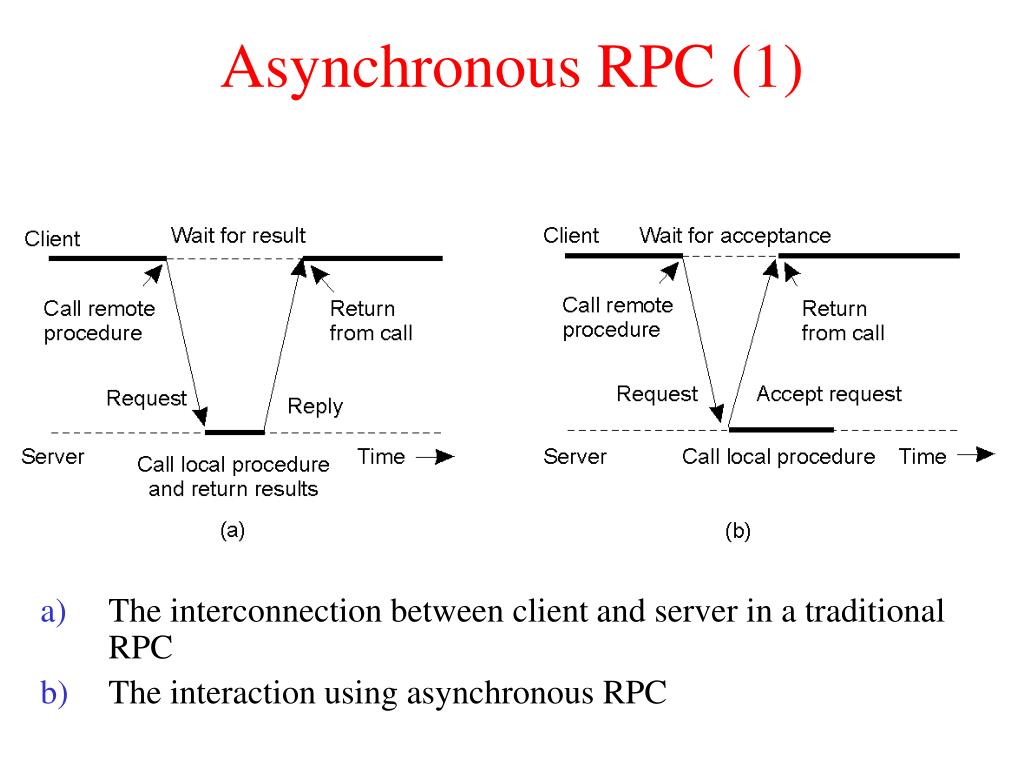 Asynchronous RPC (1)

Client
Wait for result
Call remote procedure
Return from call
Request
Reply
Server
Call local procedure and return results
Time
(a)

Client
Wait for acceptance
Call remote procedure
Return from call
Request
Accept request
Server
Call local procedure
Time
(b)

a) The interconnection between client and server in a traditional RPC
b) The interaction using asynchronous RPC